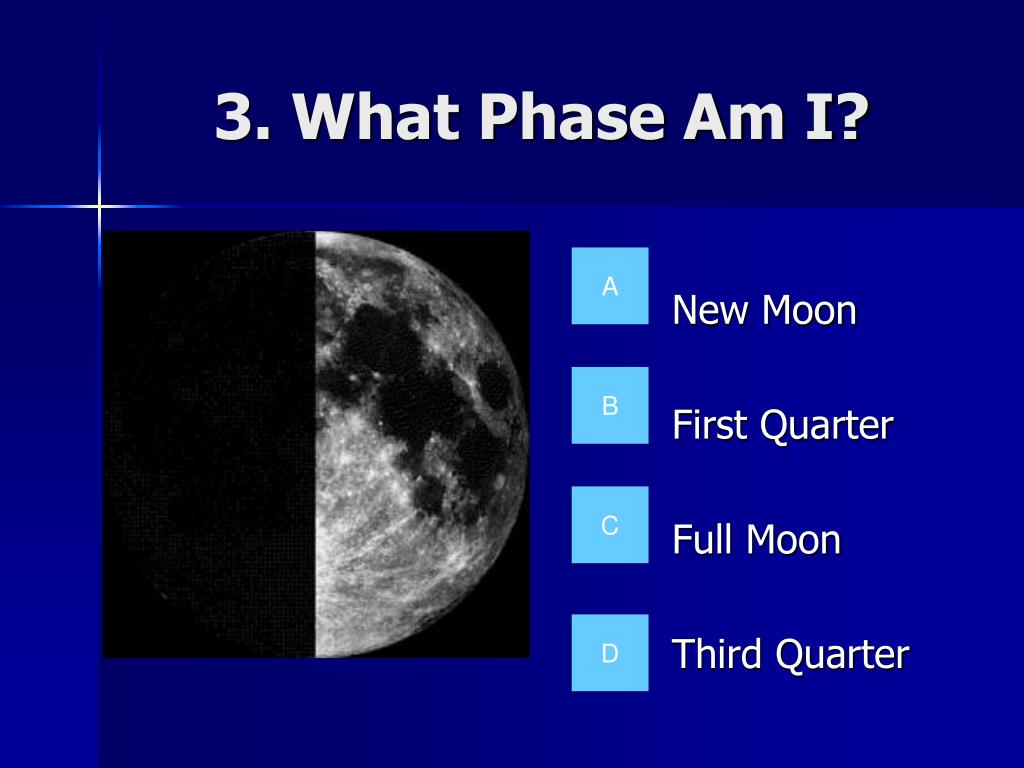 3. What Phase Am I?

A
New Moon

B
First Quarter

C
Full Moon

D
Third Quarter